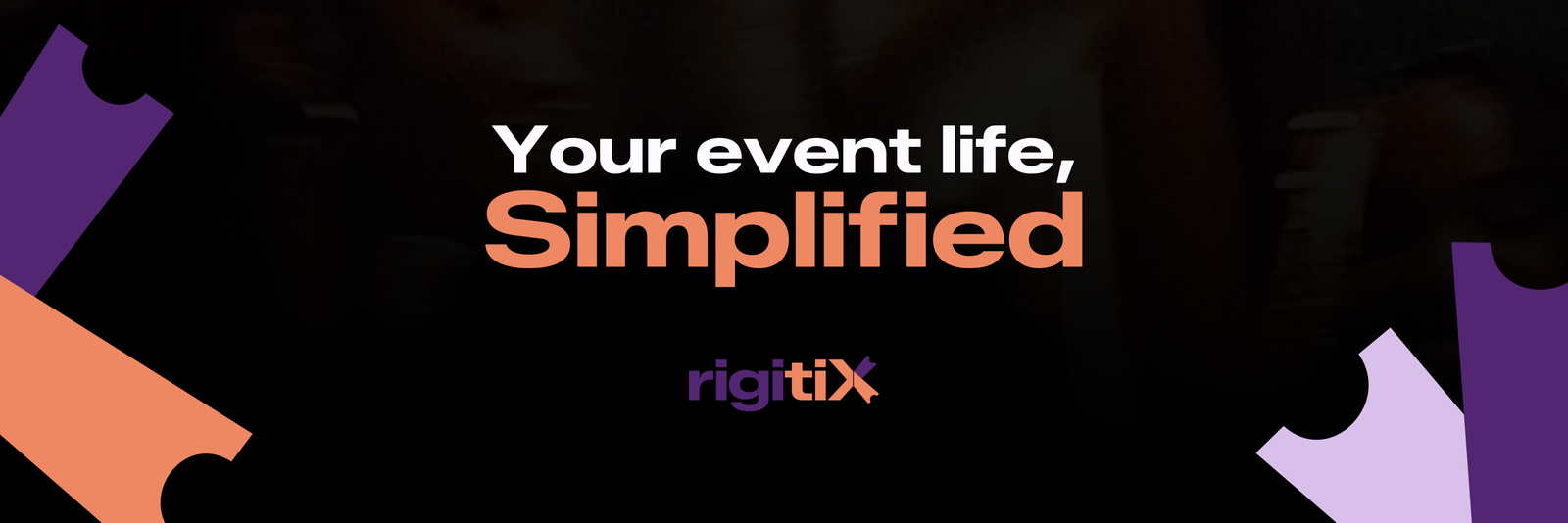 Your event life,
Simplified

rigitiX